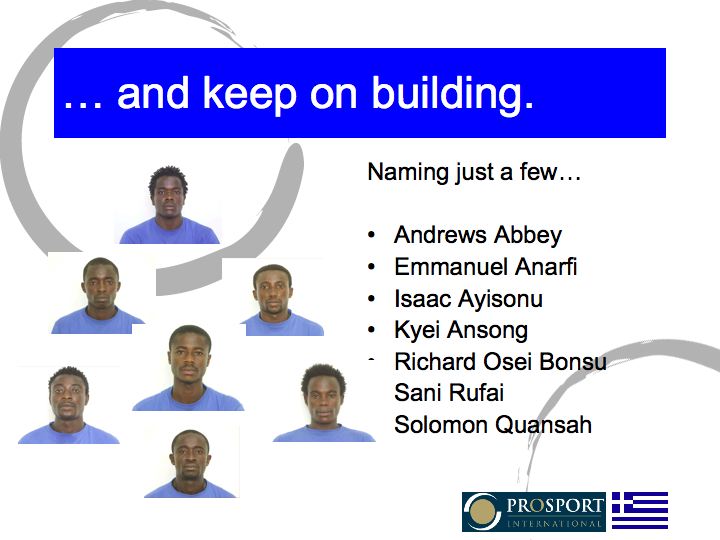 … and keep on building.

Naming just a few…

• Andrews Abbey
• Emmanuel Anarfi
• Isaac Ayisonu
• Kyei Ansong
- Richard Osei Bonsu
Sani Rufai
Solomon Quansah

PROSPORT INTERNATIONAL